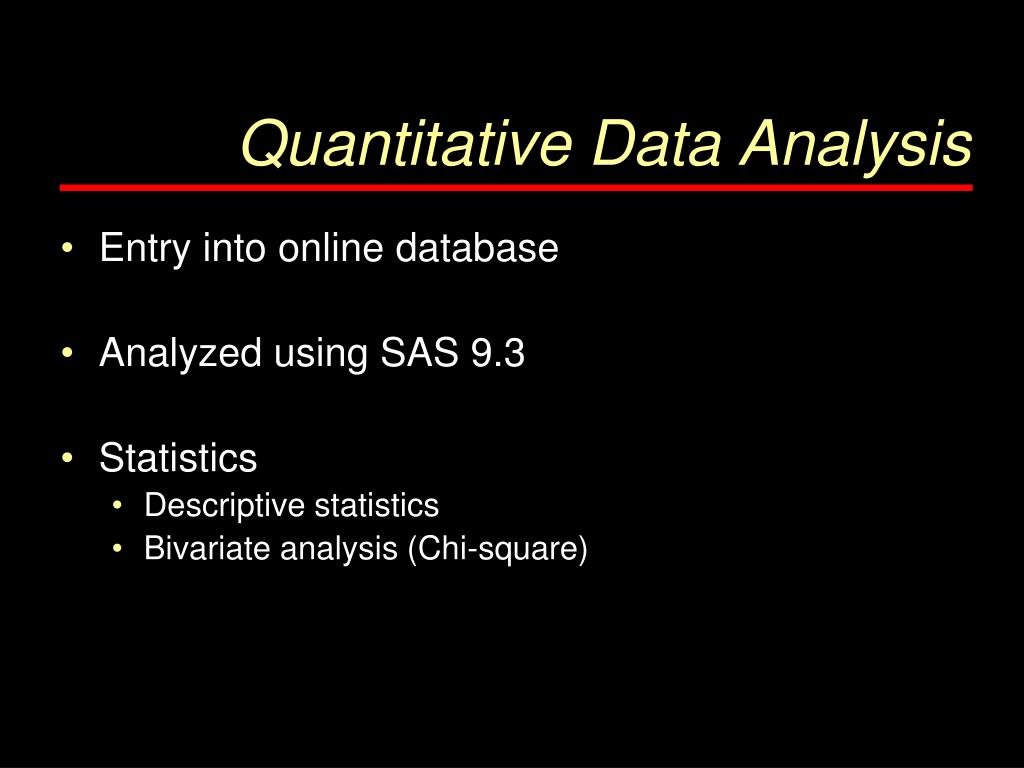 Quantitative Data Analysis

• Entry into online database

• Analyzed using SAS 9.3

• Statistics
  • Descriptive statistics
  • Bivariate analysis (Chi-square)